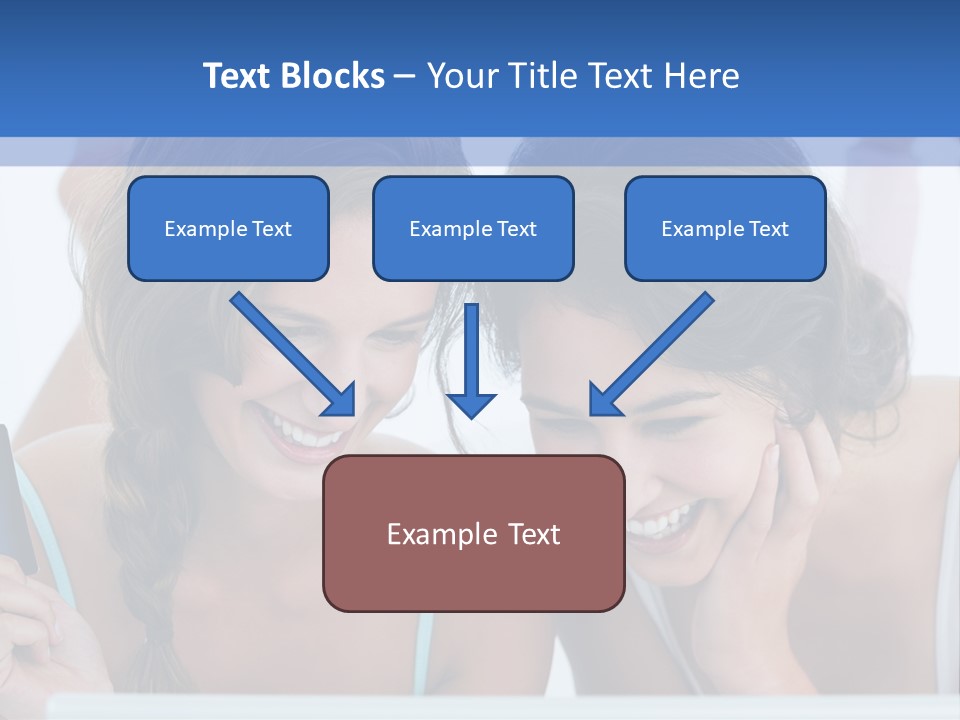 Text Blocks – Your Title Text Here

Example Text

Example Text

Example Text

Example Text